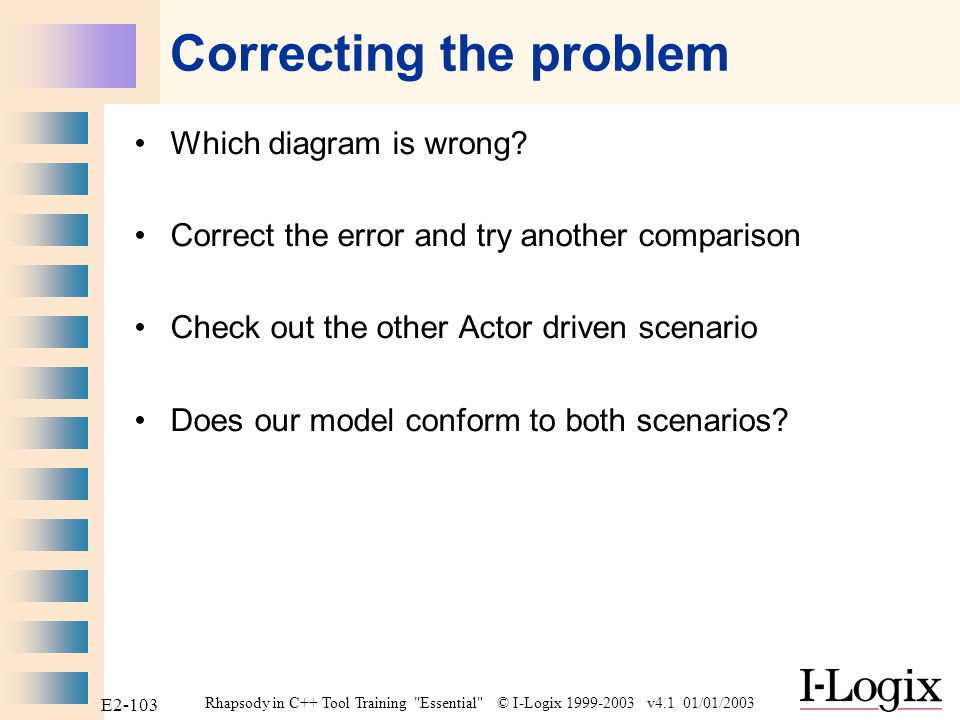 Correcting the problem

• Which diagram is wrong?

• Correct the error and try another comparison

• Check out the other Actor driven scenario

• Does our model conform to both scenarios?

E2-103

Rhapsody in C++ Tool Training "Essential" © I-Logix 1999-2003 v4.1 01/01/2003

I-Logix